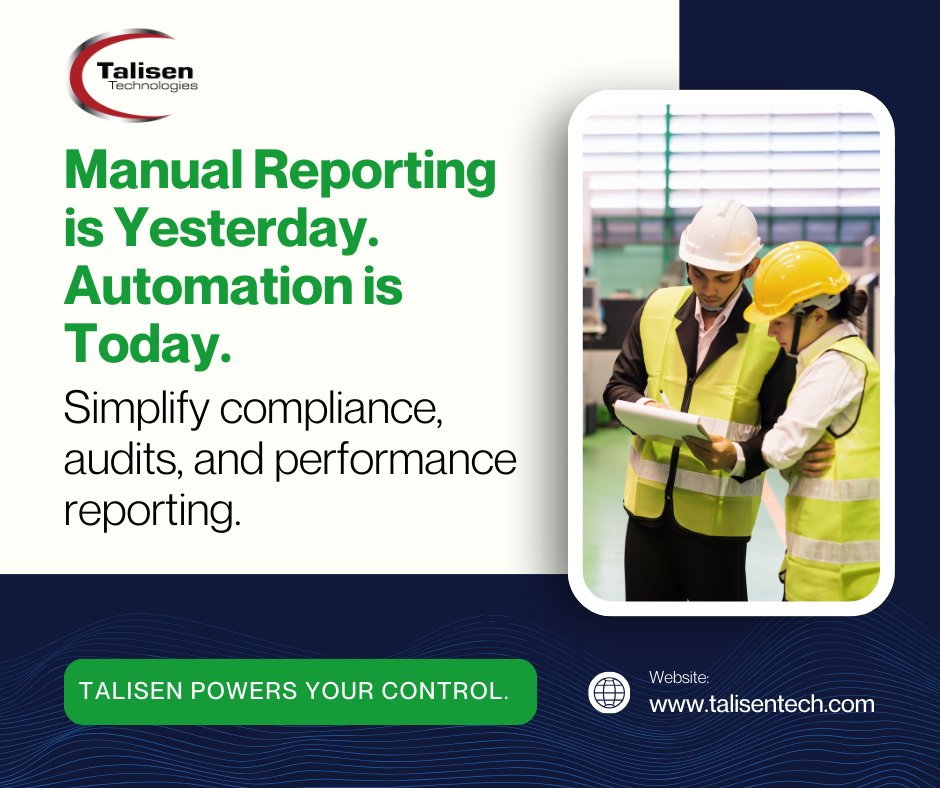 Talisen
Technologies

Manual Reporting is Yesterday. Automation is Today.

Simplify compliance, audits, and performance reporting.

TALISEN POWERS YOUR CONTROL.

Website:
www.talisentech.com